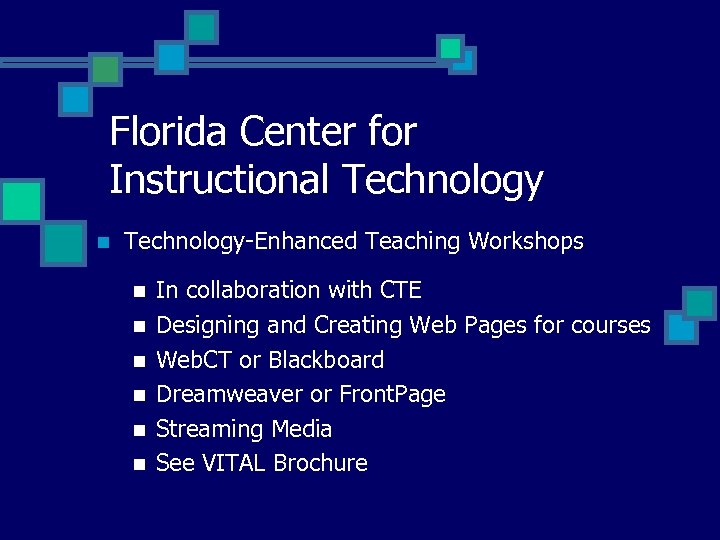 Florida Center for Instructional Technology

- Technology-Enhanced Teaching Workshops
  - In collaboration with CTE
  - Designing and Creating Web Pages for courses
  - WebCT or Blackboard
  - Dreamweaver or FrontPage
  - Streaming Media
  - See VITAL Brochure